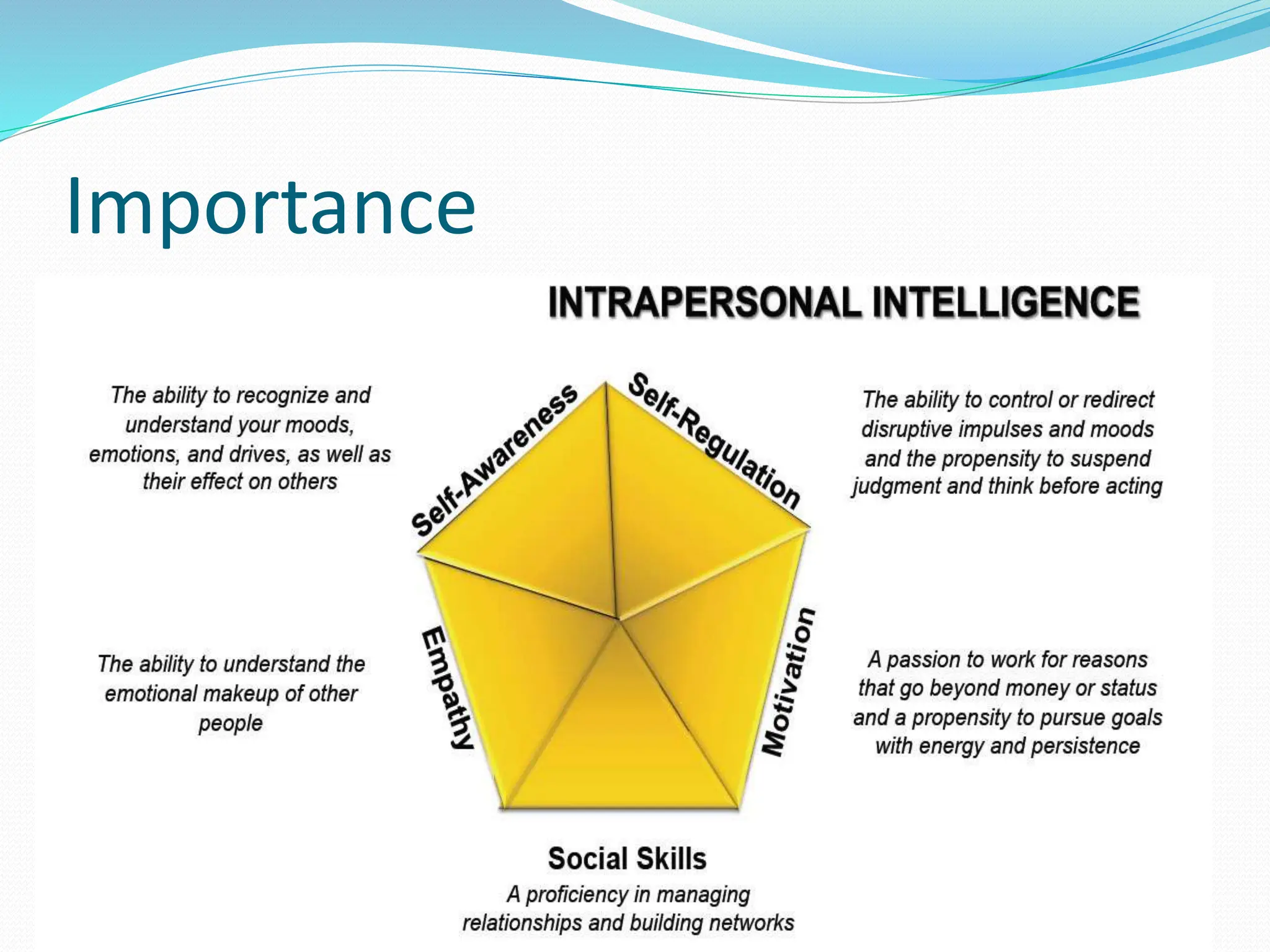 Importance

INTRAPERSONAL INTELLIGENCE

The ability to recognize and understand your moods, emotions, and drives, as well as their effect on others

Self-Awareness

Self-Regulation

The ability to control or redirect disruptive impulses and moods and the propensity to suspend judgment and think before acting

The ability to understand the emotional makeup of other people

Empathy

Motivation

A passion to work for reasons that go beyond money or status and a propensity to pursue goals with energy and persistence

Social Skills

A proficiency in managing relationships and building networks